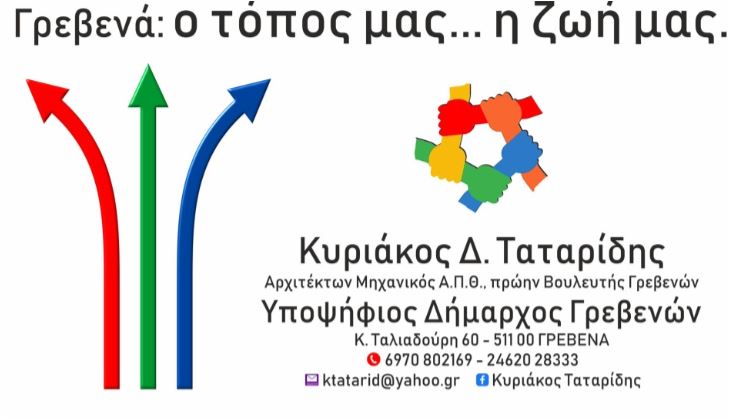 Γρεβενά: ο τόπος μας... η ζωή μας.

Κυριάκος Δ. Ταταρίδης
Αρχιτέκτων Μηχανικός Α.Π.Θ., πρώην Βουλευτής Γρεβενών
Υποψήφιος Δήμαρχος Γρεβενών
Κ. Ταλιαδούρη 60 - 511 00 ΓΡΕΒΕΝΑ
6970 802169 - 24620 28333
ktatarid@yahoo.gr Κυριάκος Ταταρίδης